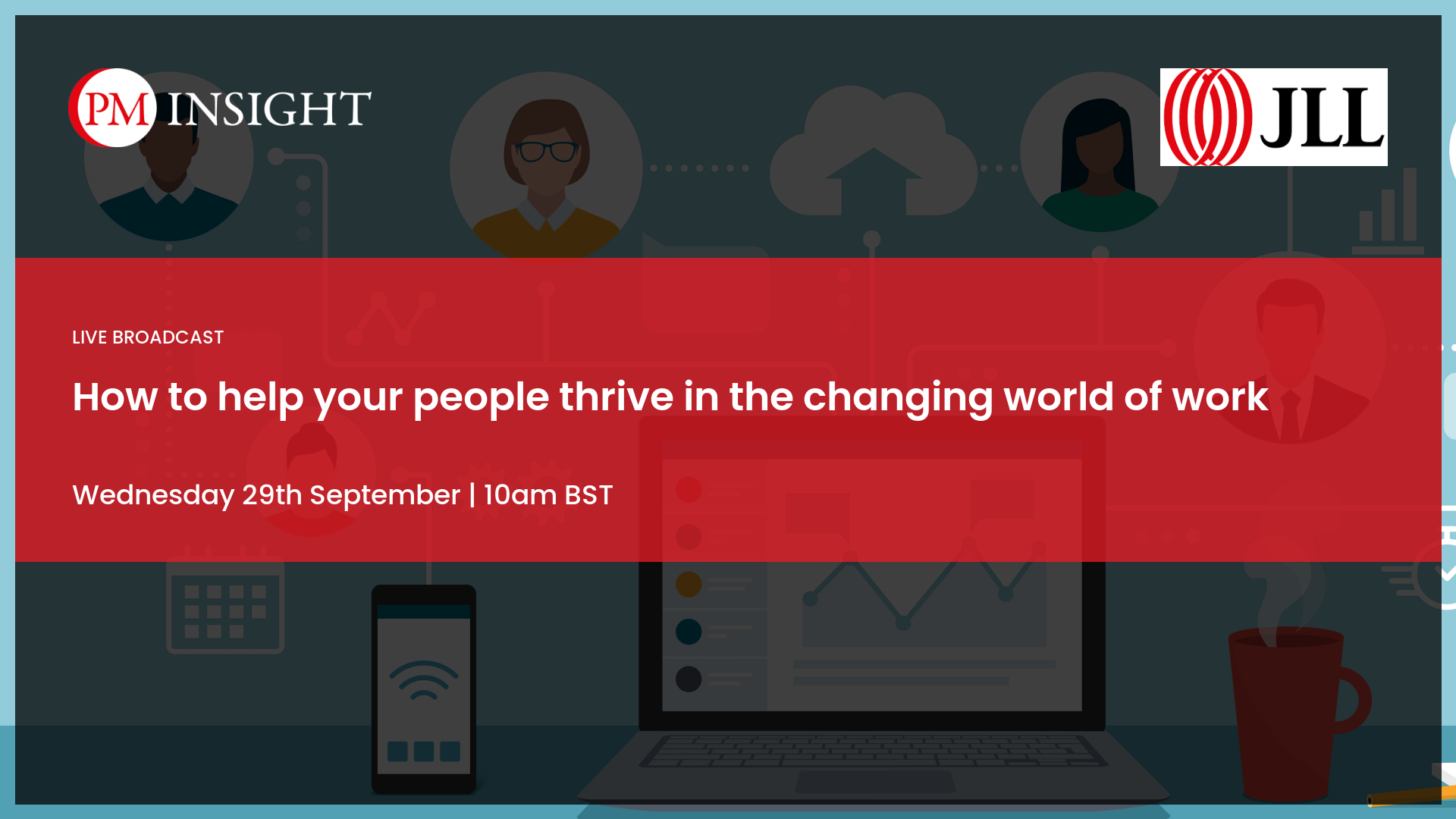 PM INSIGHT

JLL

LIVE BROADCAST

How to help your people thrive in the changing world of work

Wednesday 29th September | 10am BST